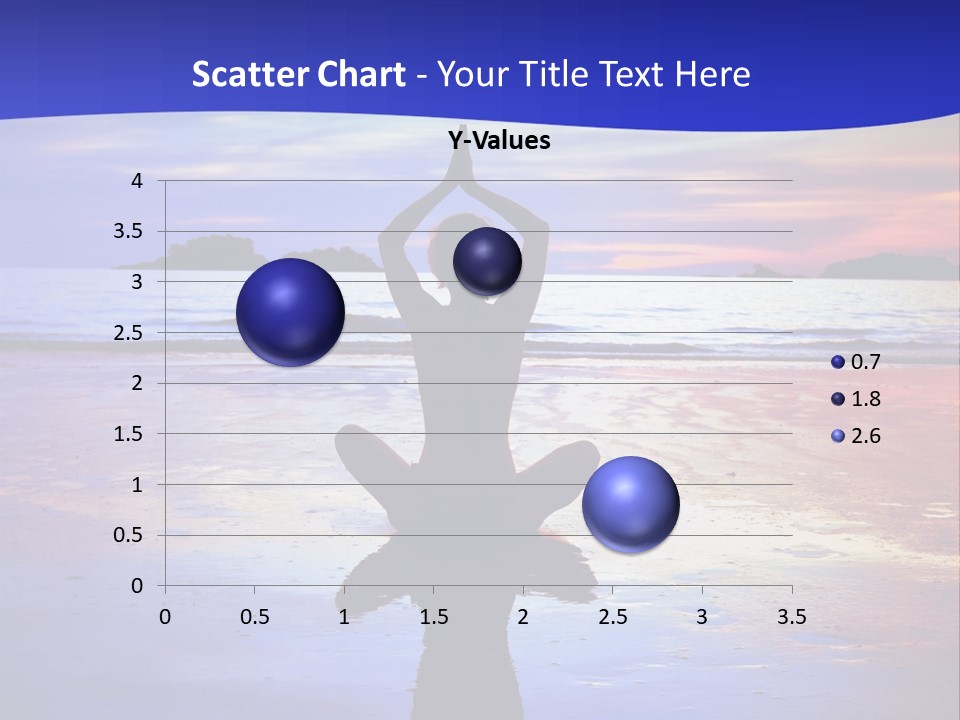 Scatter Chart - Your Title Text Here

Y-Values

4
3.5
3
2.5
2
1.5
1
0.5
0

0 0.5 1 1.5 2 2.5 3 3.5

0.7
1.8
2.6